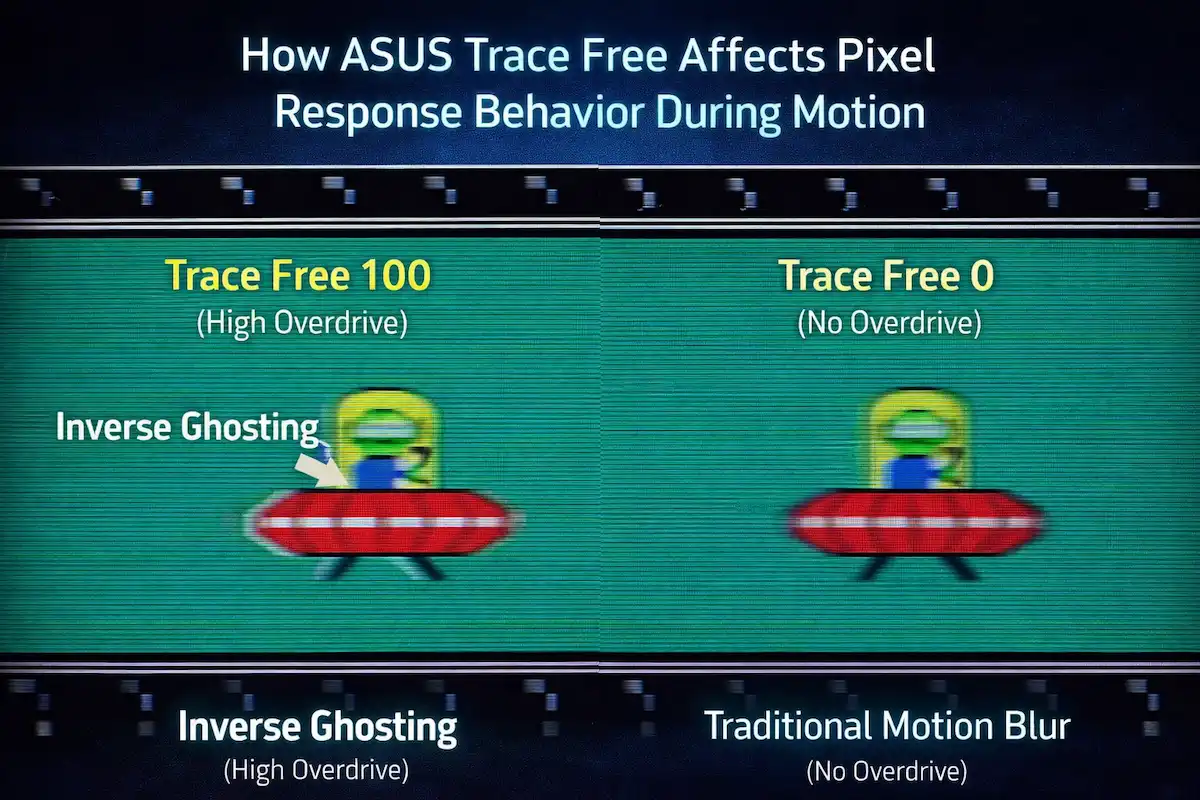 How ASUS Trace Free Affects Pixel Response Behavior During Motion

Trace Free 100
(High Overdrive)

Inverse Ghosting

Trace Free 0
(No Overdrive)

Inverse Ghosting
(High Overdrive)

Traditional Motion Blur
(No Overdrive)